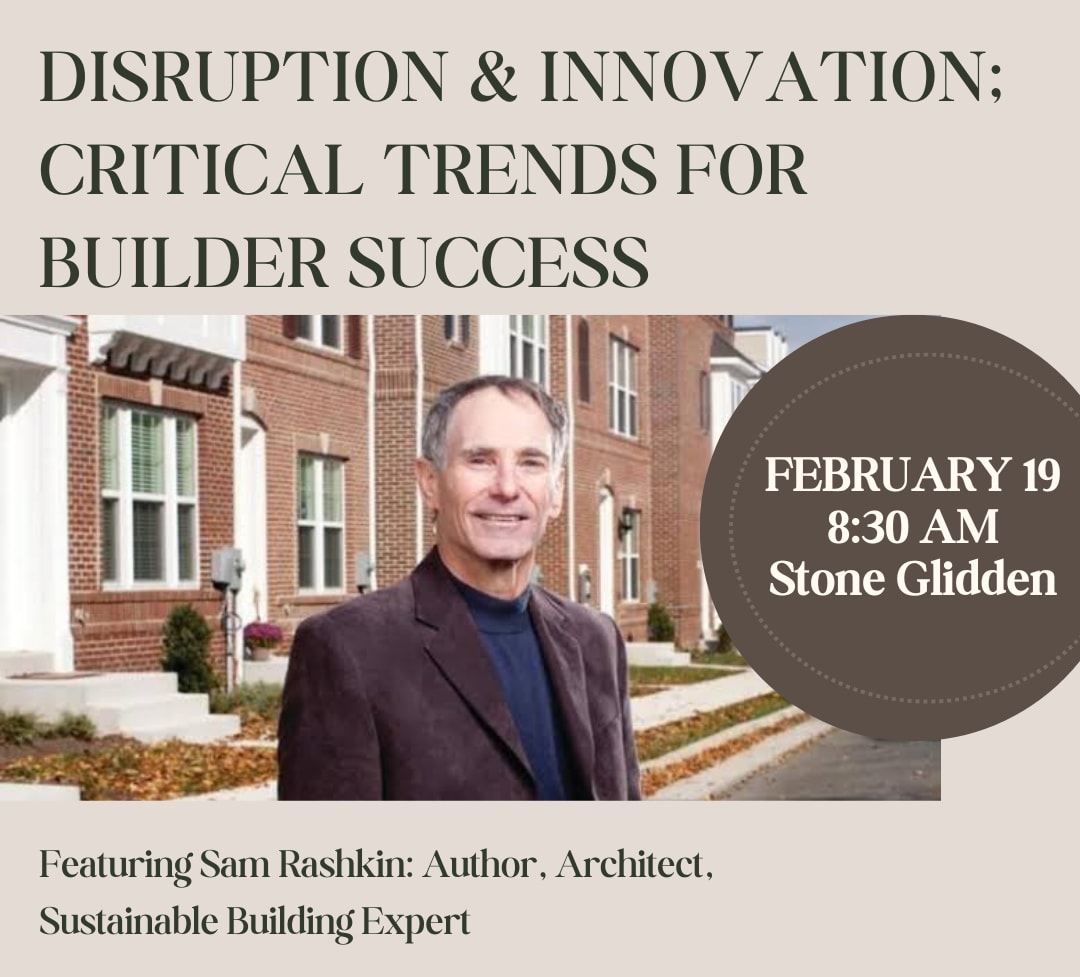 DISRUPTION & INNOVATION; CRITICAL TRENDS FOR BUILDER SUCCESS

FEBRUARY 19
8:30 AM
Stone Glidden

Featuring Sam Rashkin: Author, Architect, Sustainable Building Expert